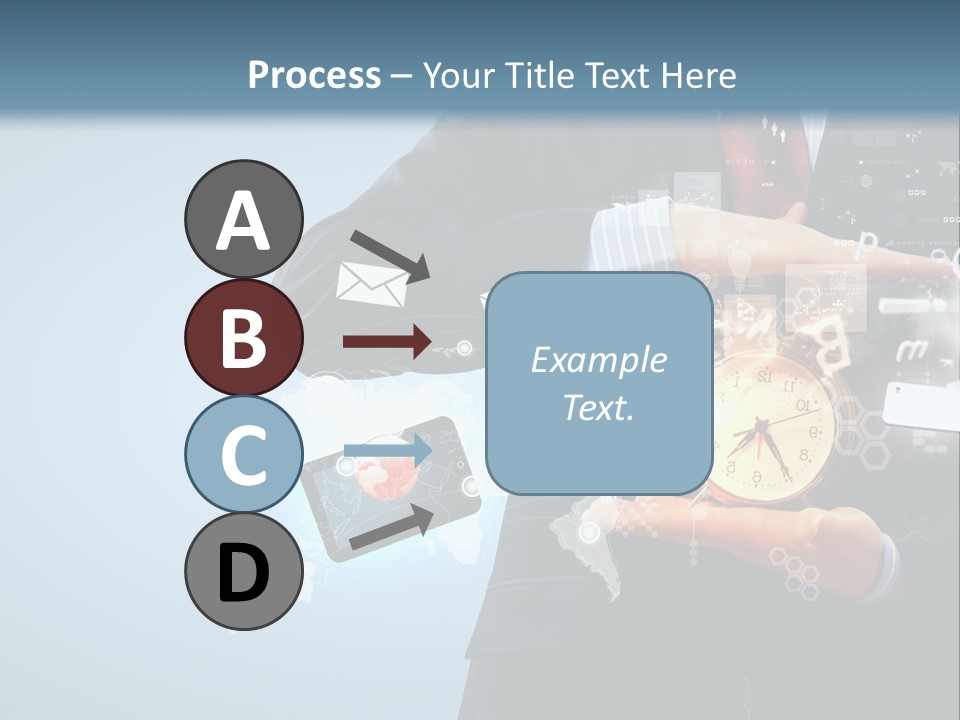 Process – Your Title Text Here

A

B

C

D

Example Text.